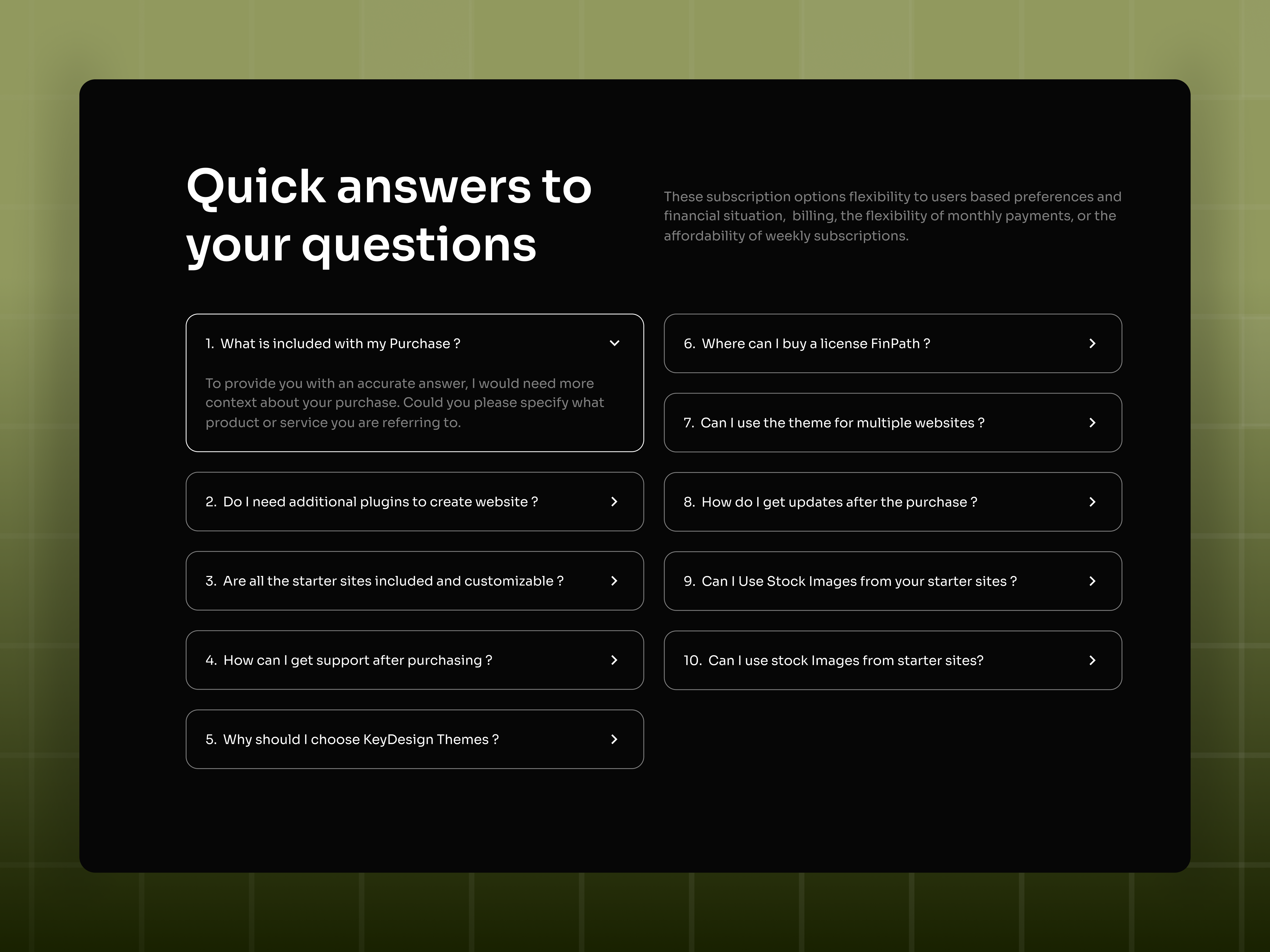 Quick answers to your questions

These subscription options flexibility to users based preferences and financial situation, billing, the flexibility of monthly payments, or the affordability of weekly subscriptions.

1. What is included with my Purchase ?

To provide you with an accurate answer, I would need more context about your purchase. Could you please specify what product or service you are referring to.

2. Do I need additional plugins to create website ?

3. Are all the starter sites included and customizable ?

4. How can I get support after purchasing ?

5. Why should I choose KeyDesign Themes ?

6. Where can I buy a license FinPath ?

7. Can I use the theme for multiple websites ?

8. How do I get updates after the purchase ?

9. Can I Use Stock Images from your starter sites ?

10. Can I use stock Images from starter sites?